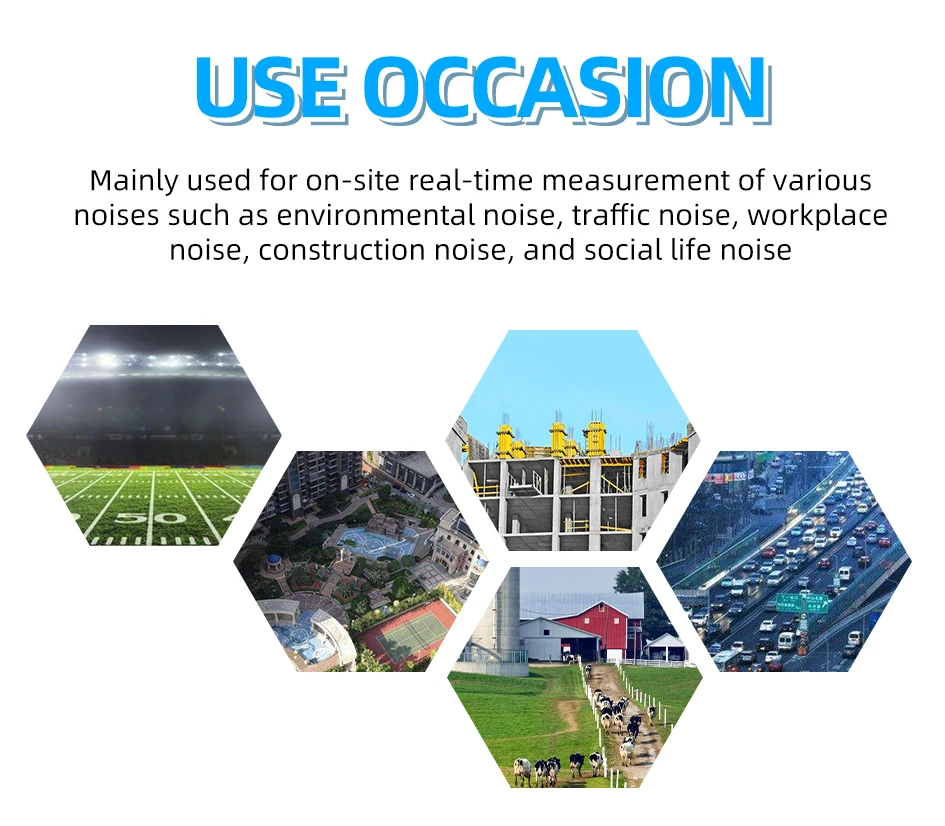 USE OCCASION

Mainly used for on-site real-time measurement of various noises such as environmental noise, traffic noise, workplace noise, construction noise, and social life noise

50